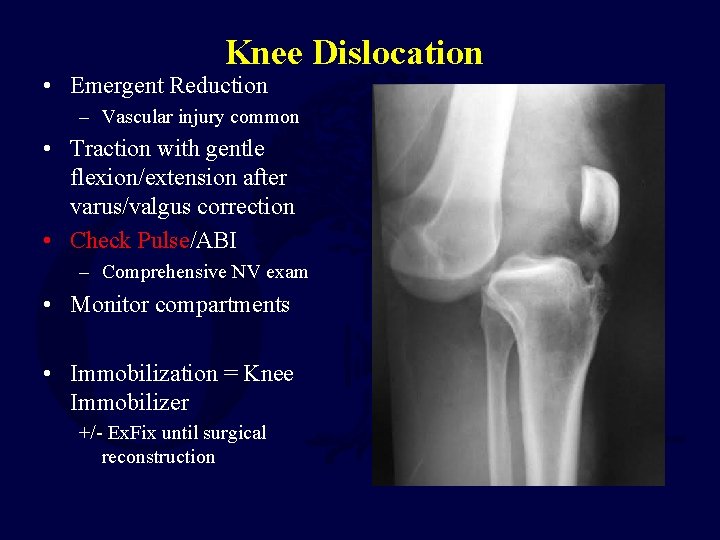 Knee Dislocation

• Emergent Reduction
– Vascular injury common
• Traction with gentle flexion/extension after varus/valgus correction
• Check Pulse/ABI
– Comprehensive NV exam
• Monitor compartments

• Immobilization = Knee Immobilizer
+/- ExFix until surgical reconstruction